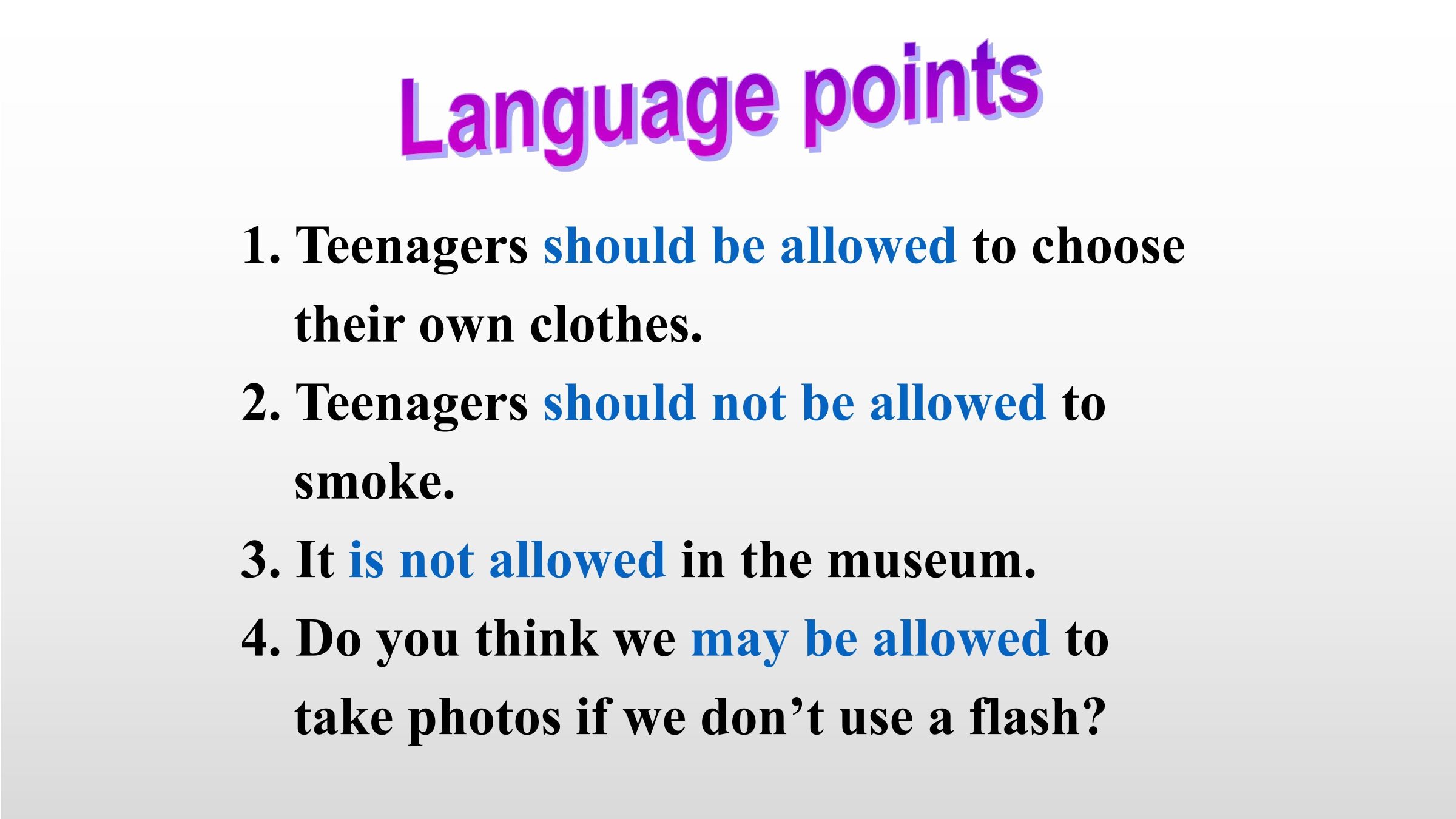 Language points

1. Teenagers should be allowed to choose their own clothes.

2. Teenagers should not be allowed to smoke.

3. It is not allowed in the museum.

4. Do you think we may be allowed to take photos if we don’t use a flash?